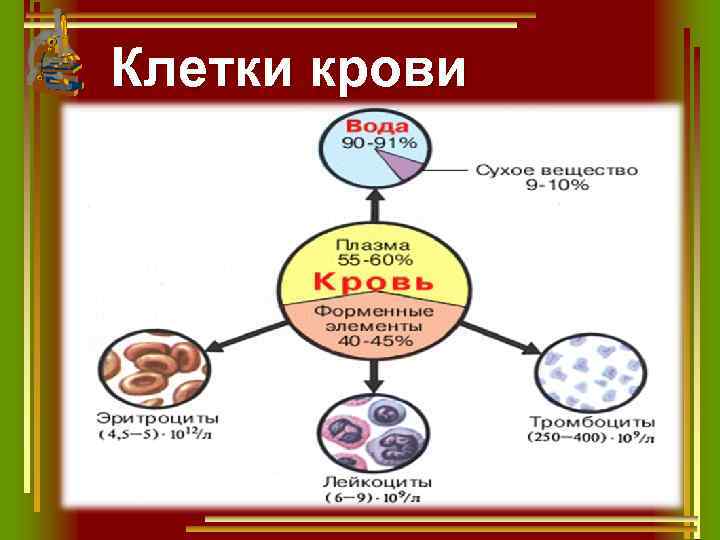 Клетки крови

Вода
90-91%

Сухое вещество
9-10%

Плазма
55-60%
Кровь
Форменные элементы
40-45%

Эритроциты
$(4,5-5) \cdot 10^{12}/л$

Лейкоциты
$(6-9) \cdot 10^{9}/л$

Тромбоциты
$(250-400) \cdot 10^{9}/л$